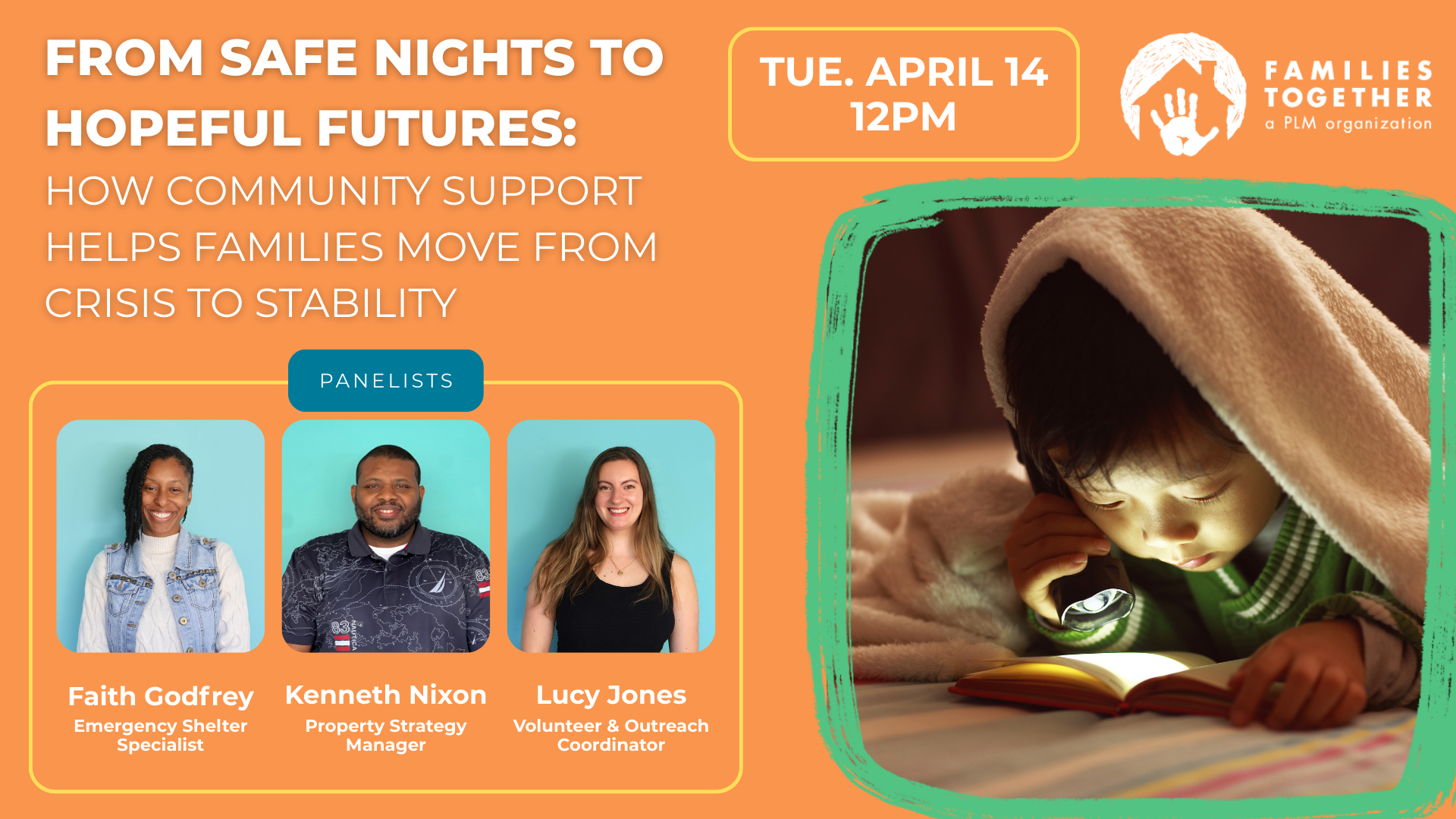 FROM SAFE NIGHTS TO HOPEFUL FUTURES:
HOW COMMUNITY SUPPORT HELPS FAMILIES MOVE FROM CRISIS TO STABILITY

TUE. APRIL 14
12PM

FAMILIES TOGETHER
a PLM organization

PANELISTS

Faith Godfrey
Emergency Shelter Specialist

Kenneth Nixon
Property Strategy Manager

Lucy Jones
Volunteer & Outreach Coordinator